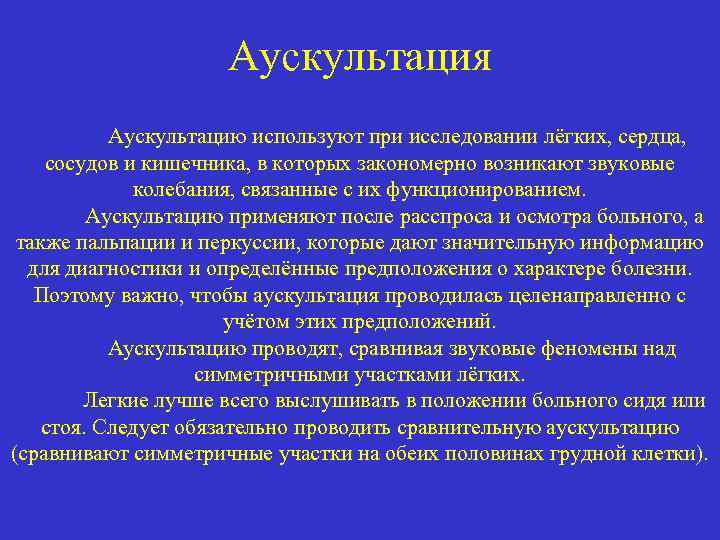 Аускультация

Аускультацию используют при исследовании лёгких, сердца, сосудов и кишечника, в которых закономерно возникают звуковые колебания, связанные с их функционированием.

Аускультацию применяют после расспроса и осмотра больного, а также пальпации и перкуссии, которые дают значительную информацию для диагностики и определённые предположения о характере болезни. Поэтому важно, чтобы аускультация проводилась целенаправленно с учётом этих предположений.

Аускультацию проводят, сравнивая звуковые феномены над симметричными участками лёгких.

Легкие лучше всего выслушивать в положении больного сидя или стоя. Следует обязательно проводить сравнительную аускультацию (сравнивают симметричные участки на обеих половинах грудной клетки).